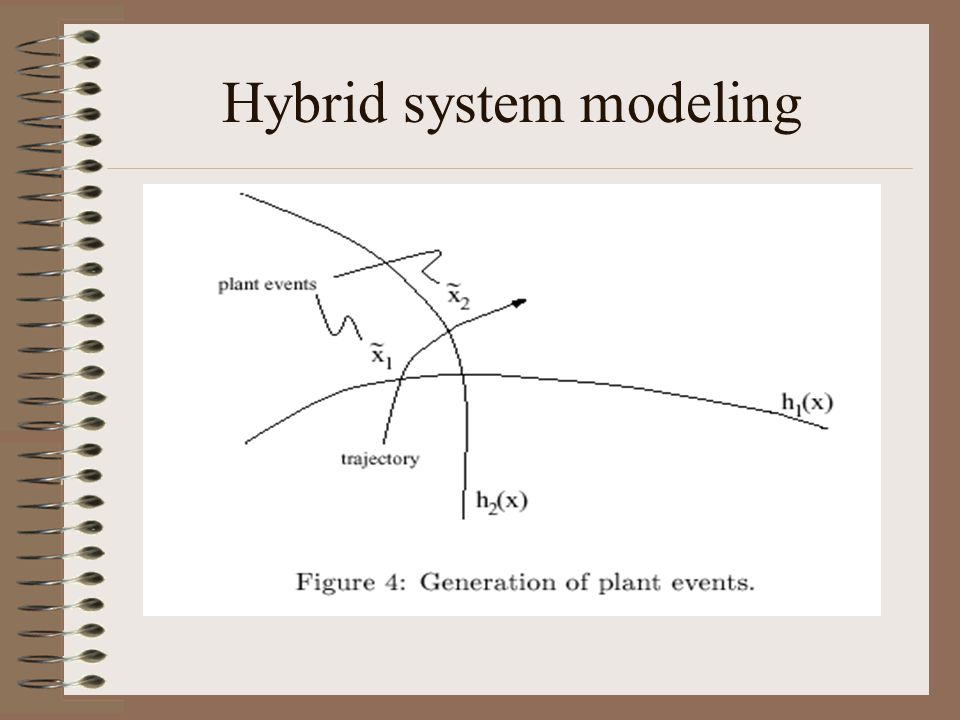 Hybrid system modeling

plant events

$\tilde{x}_2$

$\tilde{x}_1$

$h_1(x)$

trajectory

$h_2(x)$

Figure 4: Generation of plant events.